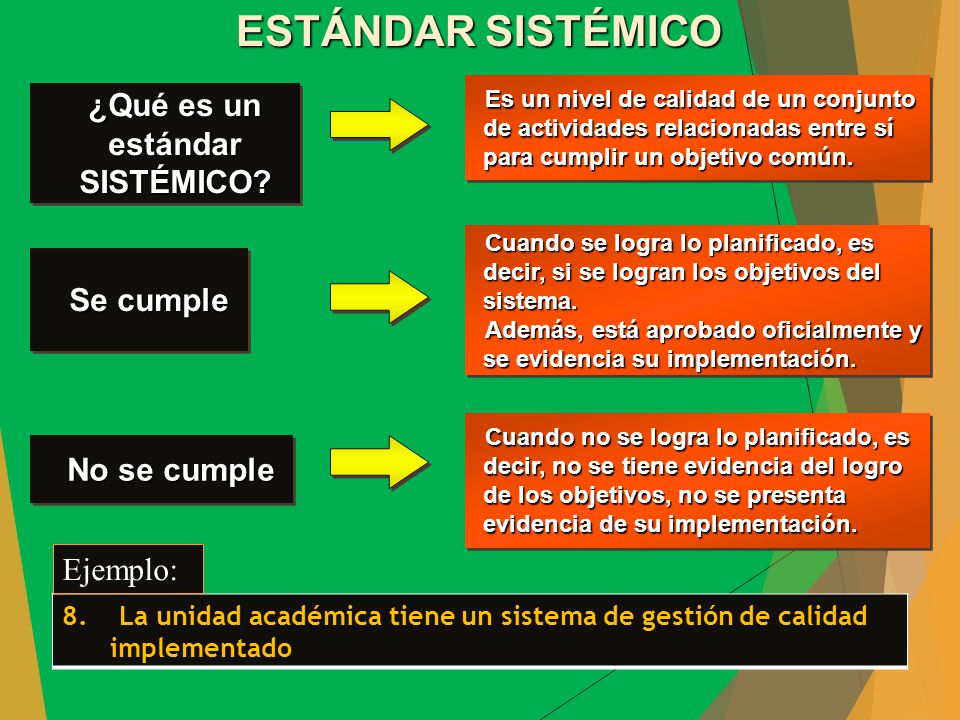 ESTÁNDAR SISTÉMICO

¿Qué es un estándar SISTÉMICO?

Es un nivel de calidad de un conjunto de actividades relacionadas entre sí para cumplir un objetivo común.

Se cumple

Cuando se logra lo planificado, es decir, si se logran los objetivos del sistema.
Además, está aprobado oficialmente y se evidencia su implementación.

No se cumple

Cuando no se logra lo planificado, es decir, no se tiene evidencia del logro de los objetivos, no se presenta evidencia de su implementación.

Ejemplo:

8. La unidad académica tiene un sistema de gestión de calidad implementado